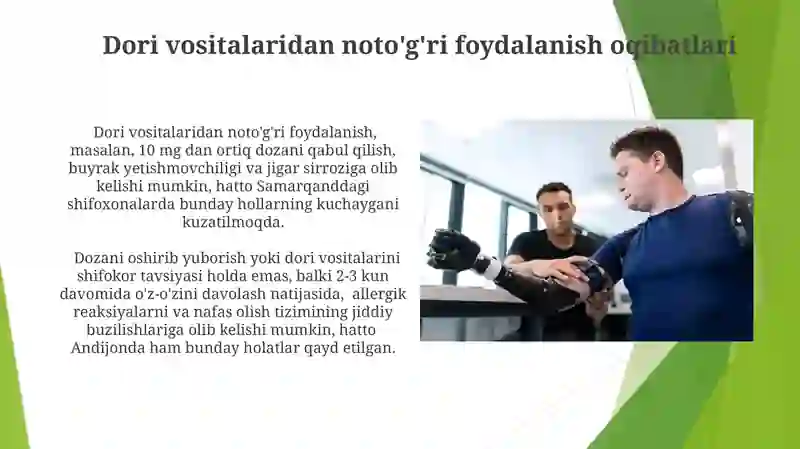 Dori vositalaridan noto'g'ri foydalanish oqibatlari

Dori vositalaridan noto'g'ri foydalanish, masalan, 10 mg dan ortiq dozani qabul qilish, buyrak yetishmovchiligi va jigar sirroziga olib kelishi mumkin, hatto Samarqanddagi shifoxonalarda bunday hollarning kuchaygani kuzatilmoqda.

Dozani oshirib yuborish yoki dori vositalarini shifokor tavsiyasi holda emas, balki 2-3 kun davomida o'z-o'zini davolash natijasida, allergik reaksiyalarni va nafas olish tizimining jiddiy buzilishlariga olib kelishi mumkin, hatto Andijonda ham bunday holatlar qayd etilgan.